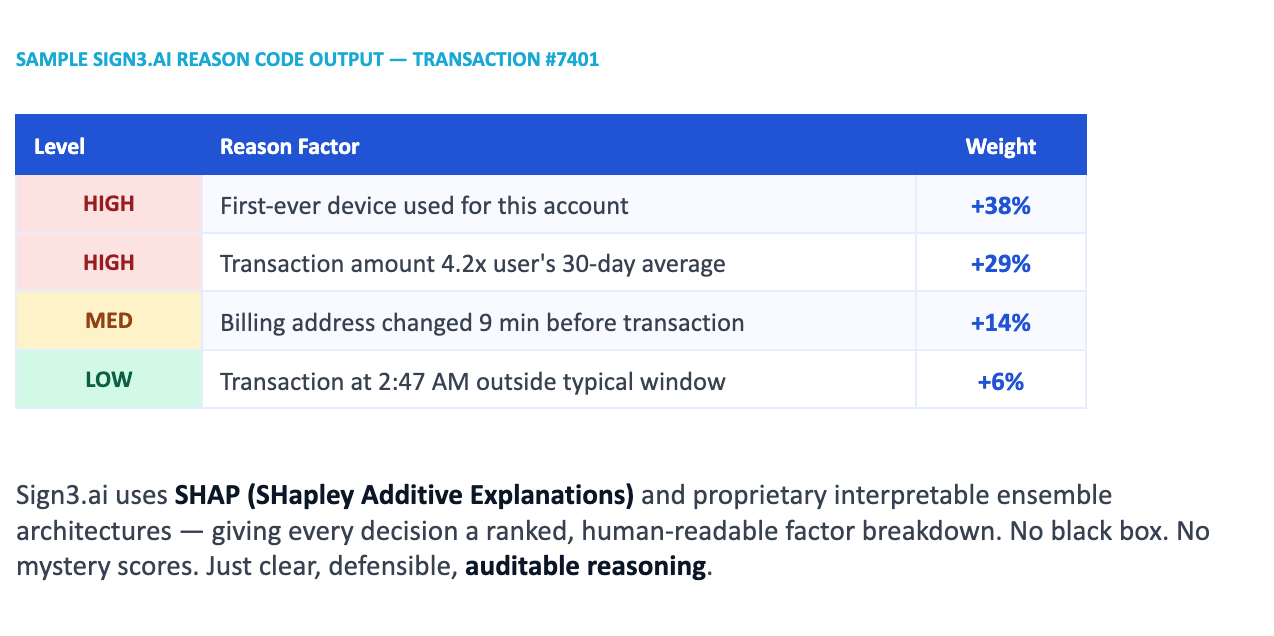 SAMPLE SIGN3.AI REASON CODE OUTPUT — TRANSACTION #7401

| Level | Reason Factor | Weight |
|---|---|---|
| HIGH | First-ever device used for this account | +38% |
| HIGH | Transaction amount 4.2x user's 30-day average | +29% |
| MED | Billing address changed 9 min before transaction | +14% |
| LOW | Transaction at 2:47 AM outside typical window | +6% |

Sign3.ai uses SHAP (SHapley Additive Explanations) and proprietary interpretable ensemble architectures — giving every decision a ranked, human-readable factor breakdown. No black box. No mystery scores. Just clear, defensible, auditable reasoning.